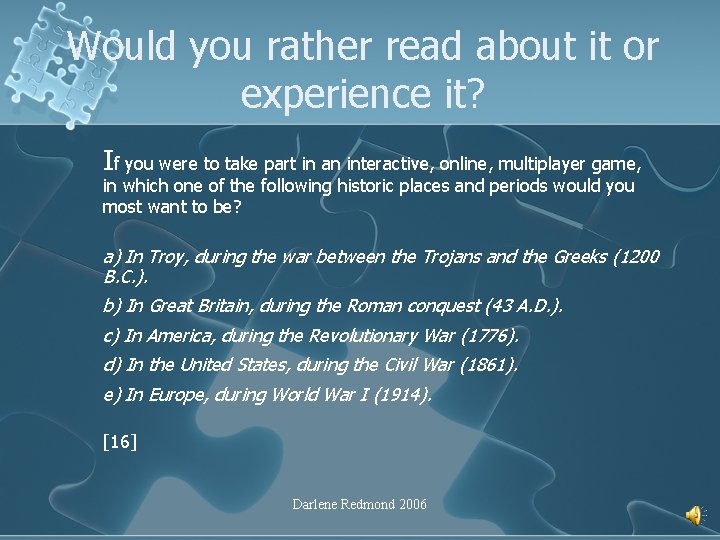 Would you rather read about it or experience it?

If you were to take part in an interactive, online, multiplayer game, in which one of the following historic places and periods would you most want to be?

a) In Troy, during the war between the Trojans and the Greeks (1200 B.C.).

b) In Great Britain, during the Roman conquest (43 A.D.).

c) In America, during the Revolutionary War (1776).

d) In the United States, during the Civil War (1861).

e) In Europe, during World War I (1914).

[16]

Darlene Redmond 2006